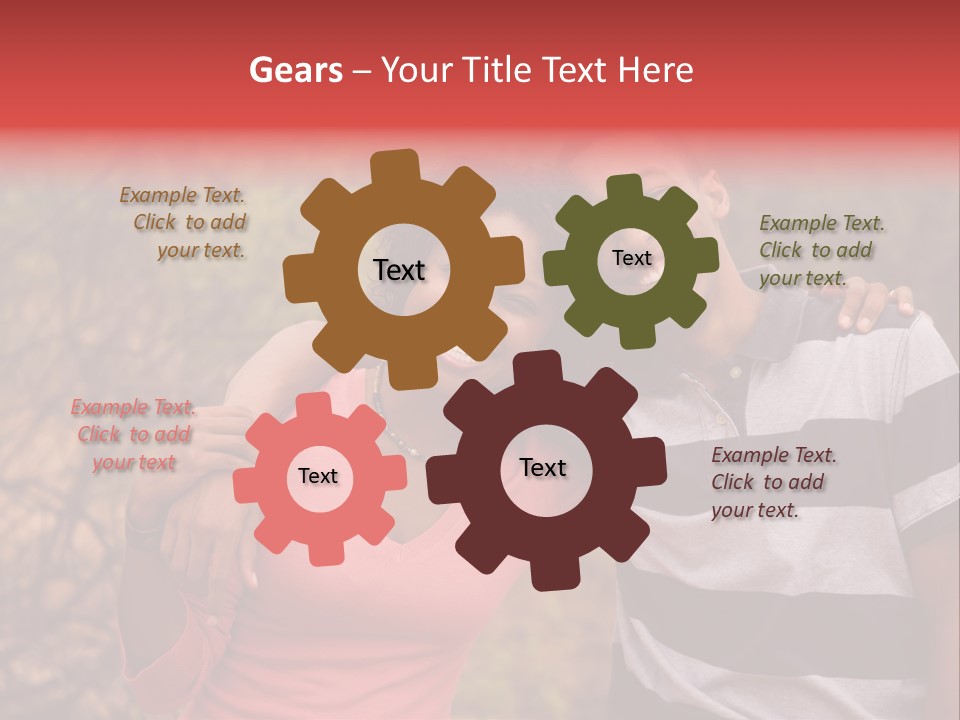 Gears – Your Title Text Here

Example Text. Click to add your text.

Text

Text

Example Text. Click to add your text.

Example Text. Click to add your text

Text

Text

Example Text. Click to add your text.